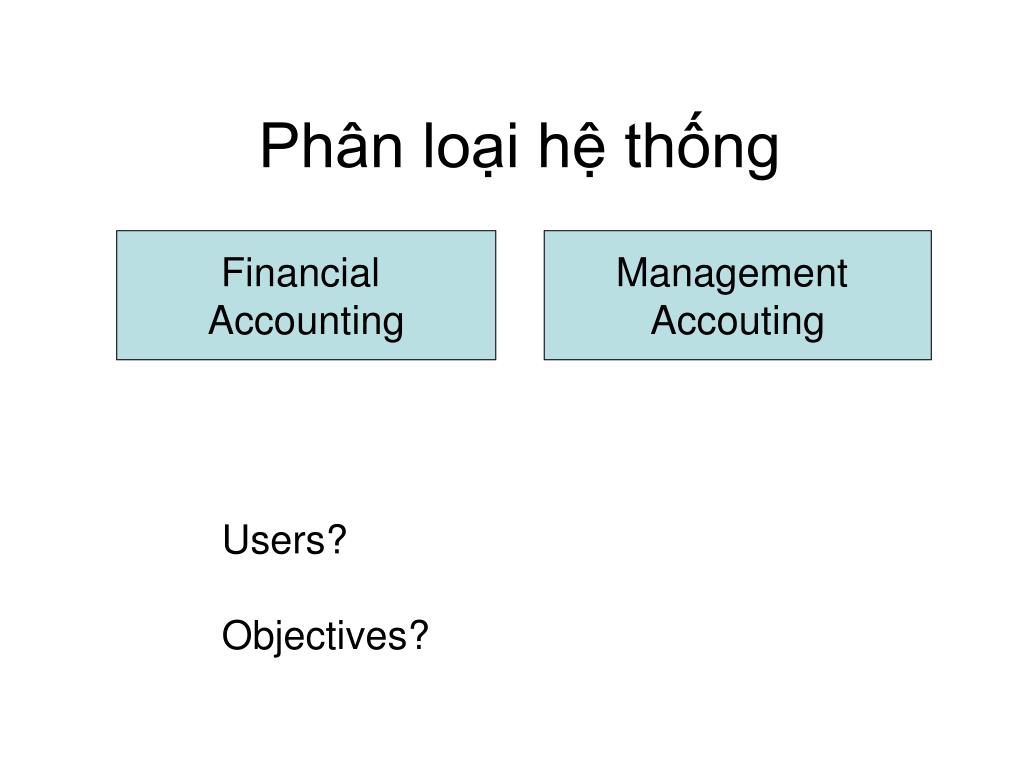 Phân loại hệ thống

Financial Accounting

Management Accouting

Users?

Objectives?